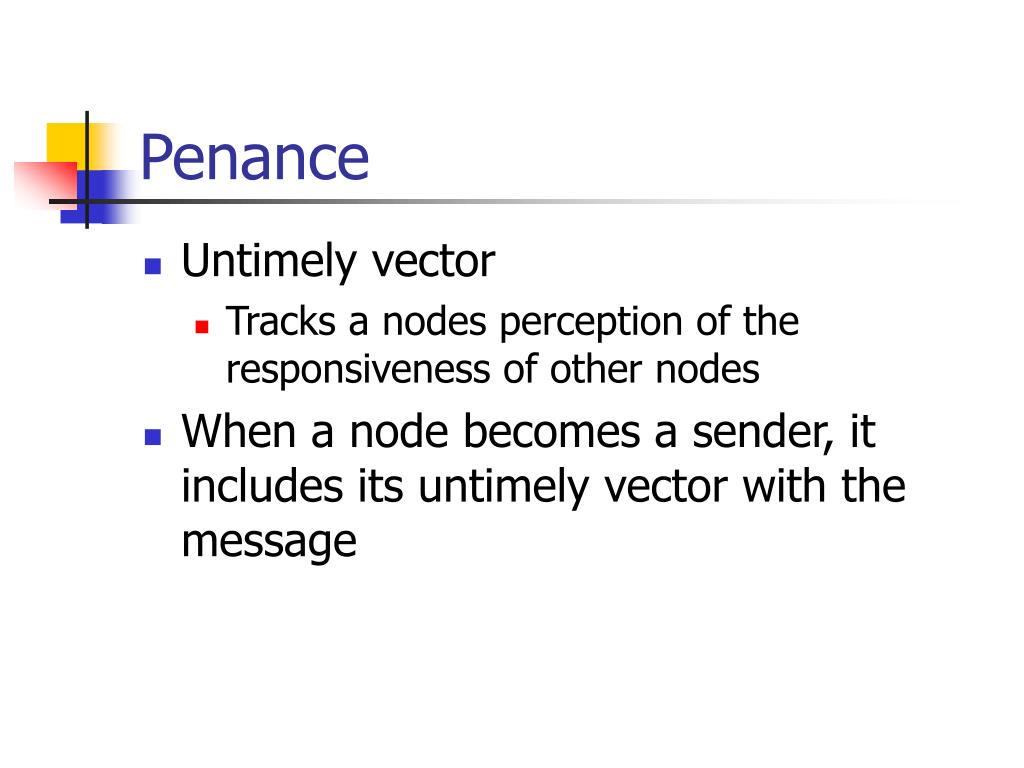 Penance

Untimely vector

Tracks a nodes perception of the responsiveness of other nodes

When a node becomes a sender, it includes its untimely vector with the message